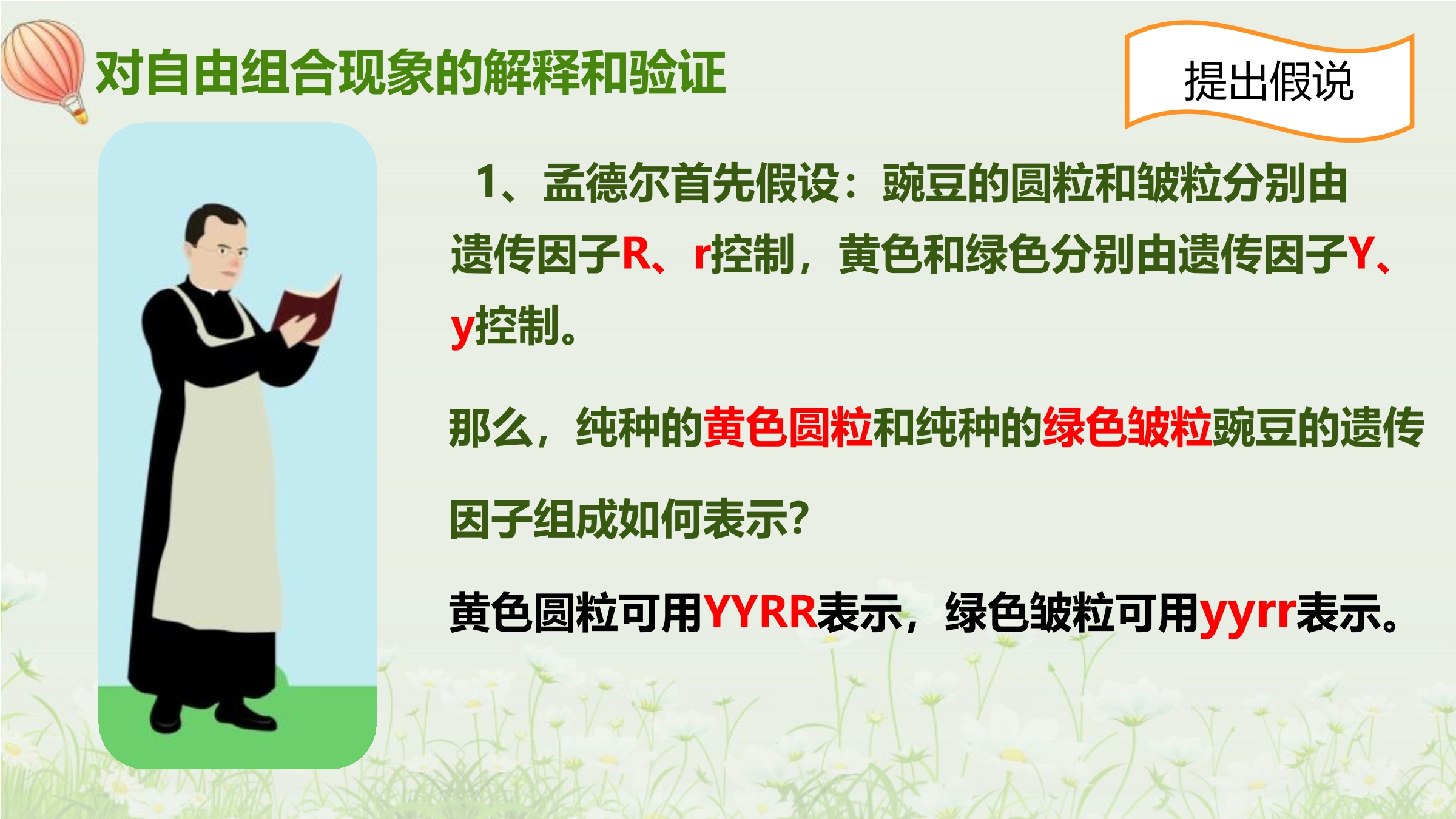 对自由组合现象的解释和验证

提出假说

1、孟德尔首先假设：豌豆的圆粒和皱粒分别由遗传因子R、r控制，黄色和绿色分别由遗传因子Y、y控制。

那么，纯种的黄色圆粒和纯种的绿色皱粒豌豆的遗传因子组成如何表示?

黄色圆粒可用YYRR表示，绿色皱粒可用yyrr表示。